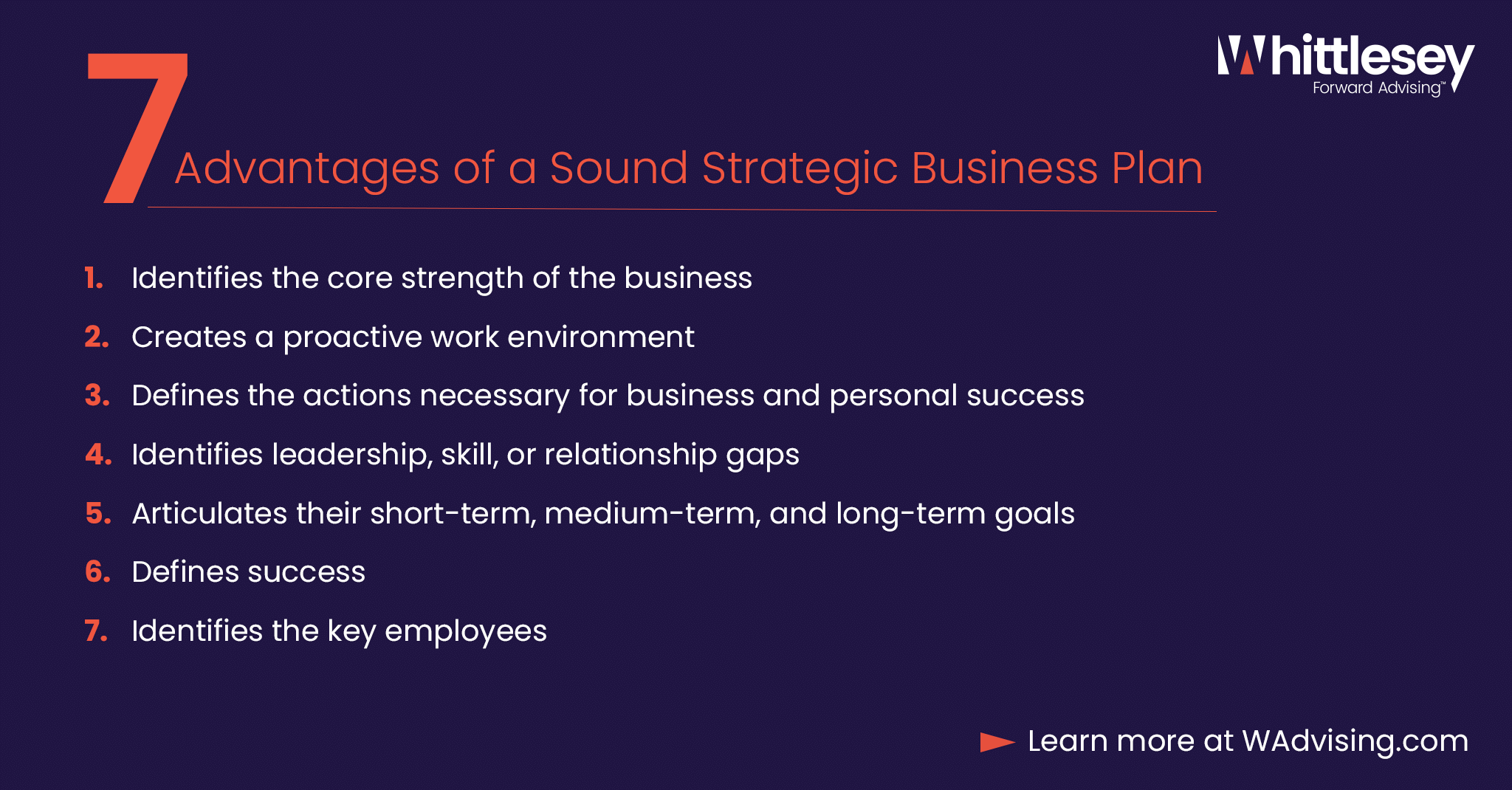 Whittlesey
Forward Advising™

7 Advantages of a Sound Strategic Business Plan

1. Identifies the core strength of the business
2. Creates a proactive work environment
3. Defines the actions necessary for business and personal success
4. Identifies leadership, skill, or relationship gaps
5. Articulates their short-term, medium-term, and long-term goals
6. Defines success
7. Identifies the key employees

Learn more at WAdvising.com